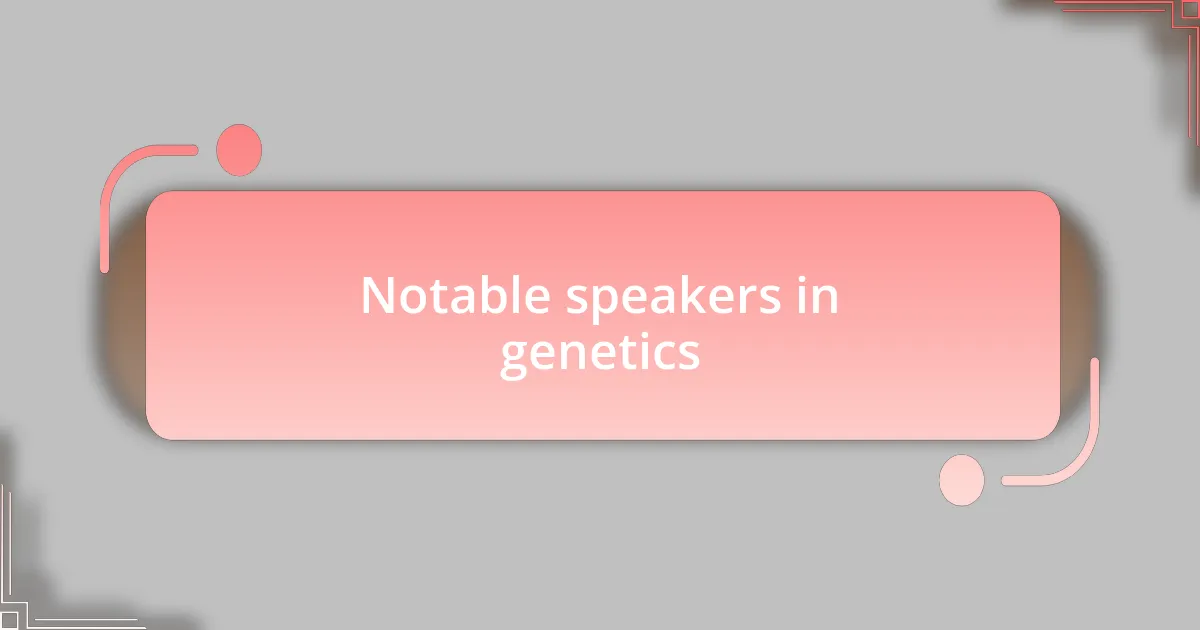 Notable speakers in genetics